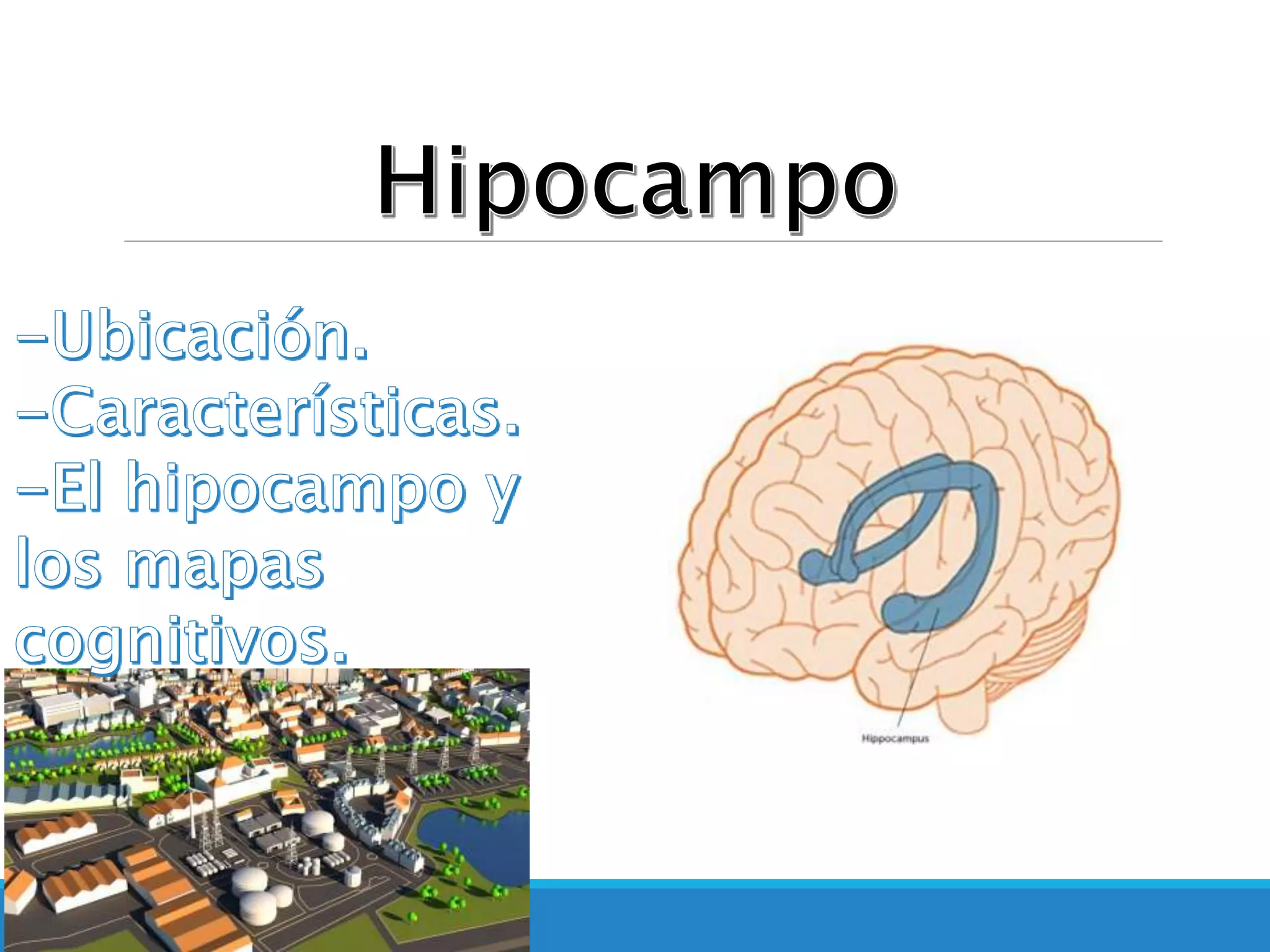 Hipocampo

-Ubicación.
-Características.
-El hipocampo y los mapas cognitivos.

Hippocampus